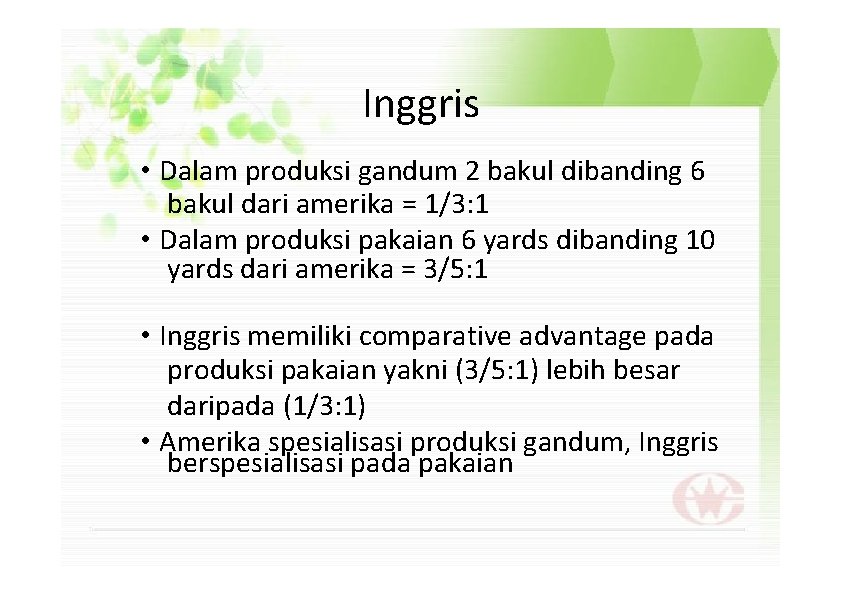 Inggris

• Dalam produksi gandum 2 bakul dibanding 6 bakul dari amerika = 1/3:1

• Dalam produksi pakaian 6 yards dibanding 10 yards dari amerika = 3/5:1

• Inggris memiliki comparative advantage pada produksi pakaian yakni (3/5:1) lebih besar daripada (1/3:1)

• Amerika spesialisasi produksi gandum, Inggris berspesialisasi pada pakaian